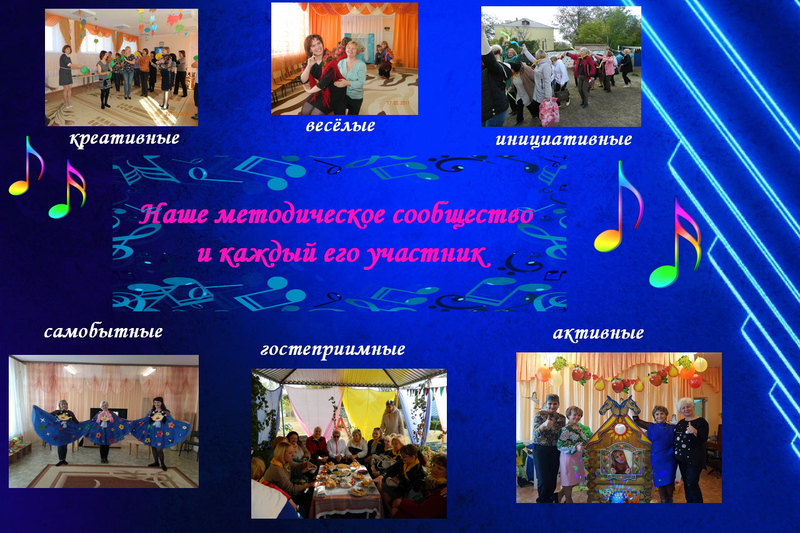 креативные

весёлые

инициативные

Наше методическое сообщество и каждый его участник

самобытные

гостеприимные

активные